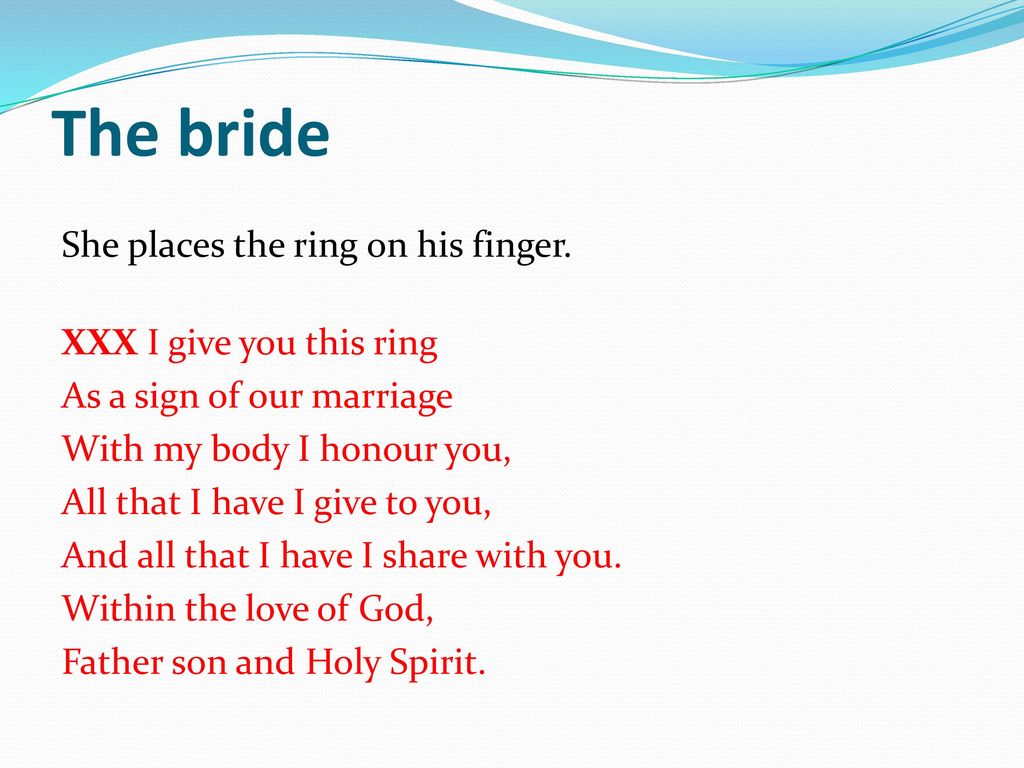 The bride

She places the ring on his finger.

XXX I give you this ring
As a sign of our marriage
With my body I honour you,
All that I have I give to you,
And all that I have I share with you.
Within the love of God,
Father son and Holy Spirit.